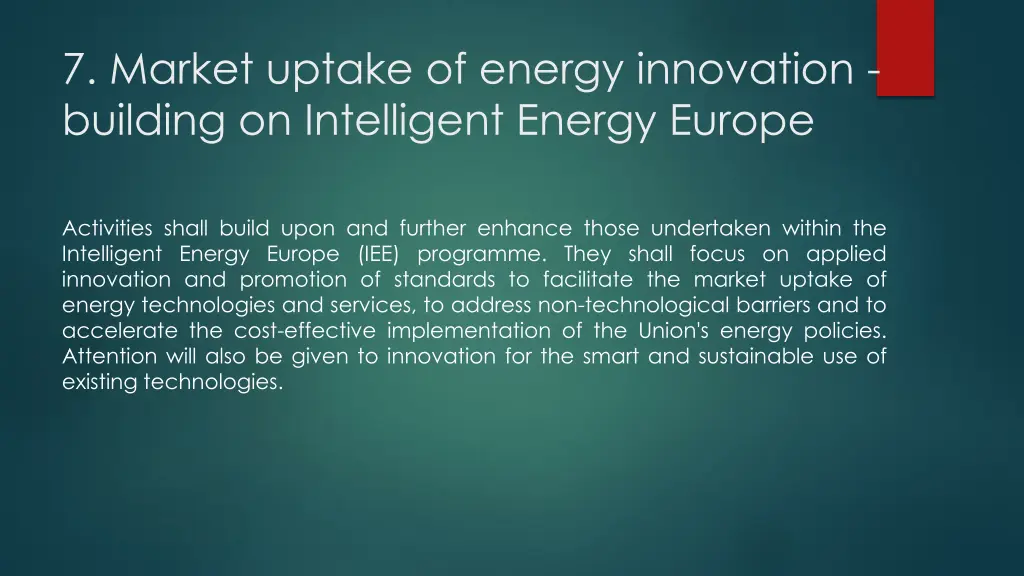 7. Market uptake of energy innovation - building on Intelligent Energy Europe

Activities shall build upon and further enhance those undertaken within the Intelligent Energy Europe (IEE) programme. They shall focus on applied innovation and promotion of standards to facilitate the market uptake of energy technologies and services, to address non-technological barriers and to accelerate the cost-effective implementation of the Union's energy policies. Attention will also be given to innovation for the smart and sustainable use of existing technologies.